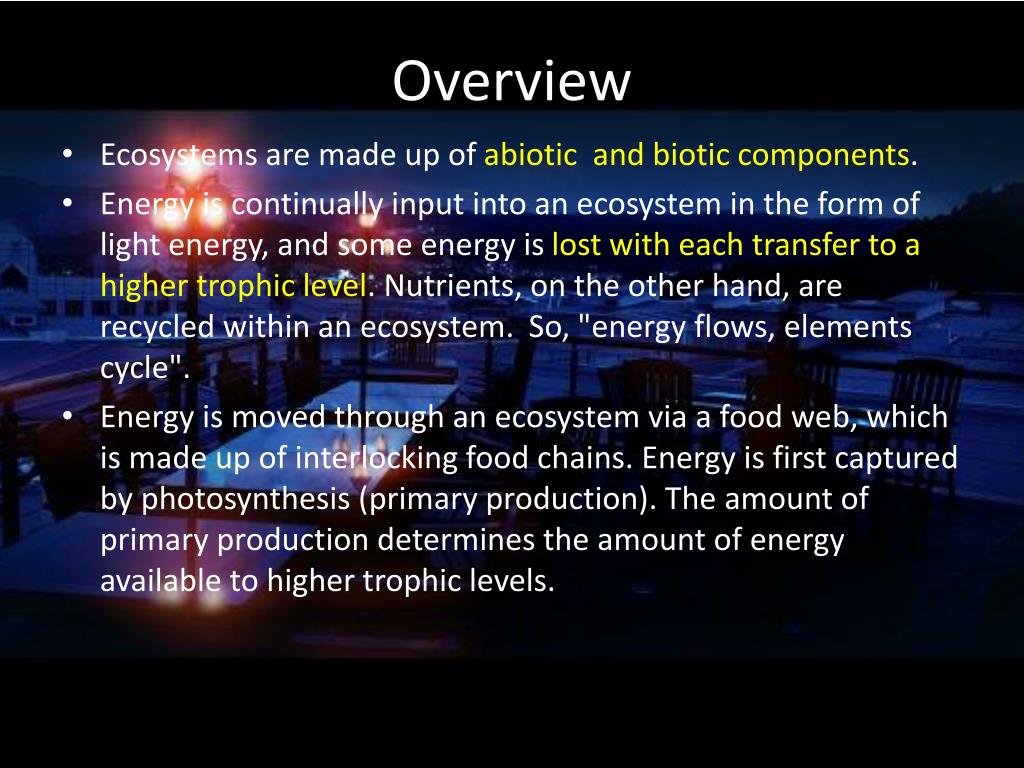 Overview

• Ecosystems are made up of abiotic and biotic components.
• Energy is continually input into an ecosystem in the form of light energy, and some energy is lost with each transfer to a higher trophic level. Nutrients, on the other hand, are recycled within an ecosystem. So, "energy flows, elements cycle".
• Energy is moved through an ecosystem via a food web, which is made up of interlocking food chains. Energy is first captured by photosynthesis (primary production). The amount of primary production determines the amount of energy available to higher trophic levels.